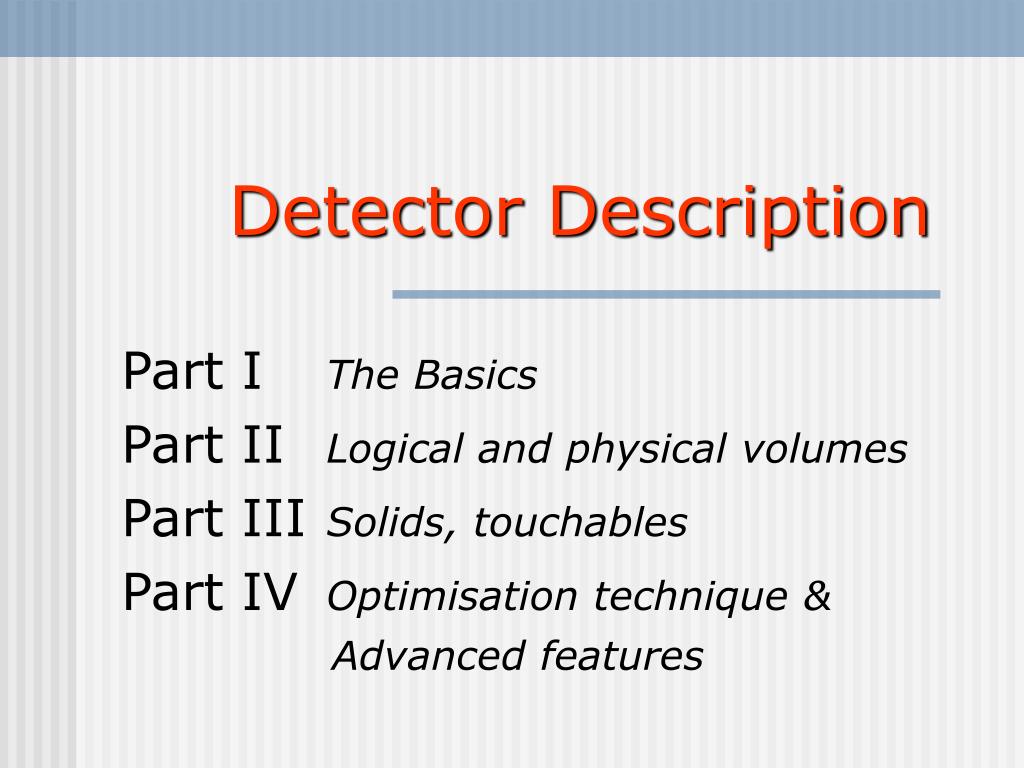 Detector Description

Part I The Basics
Part II Logical and physical volumes
Part III Solids, touchables
Part IV Optimisation technique & Advanced features